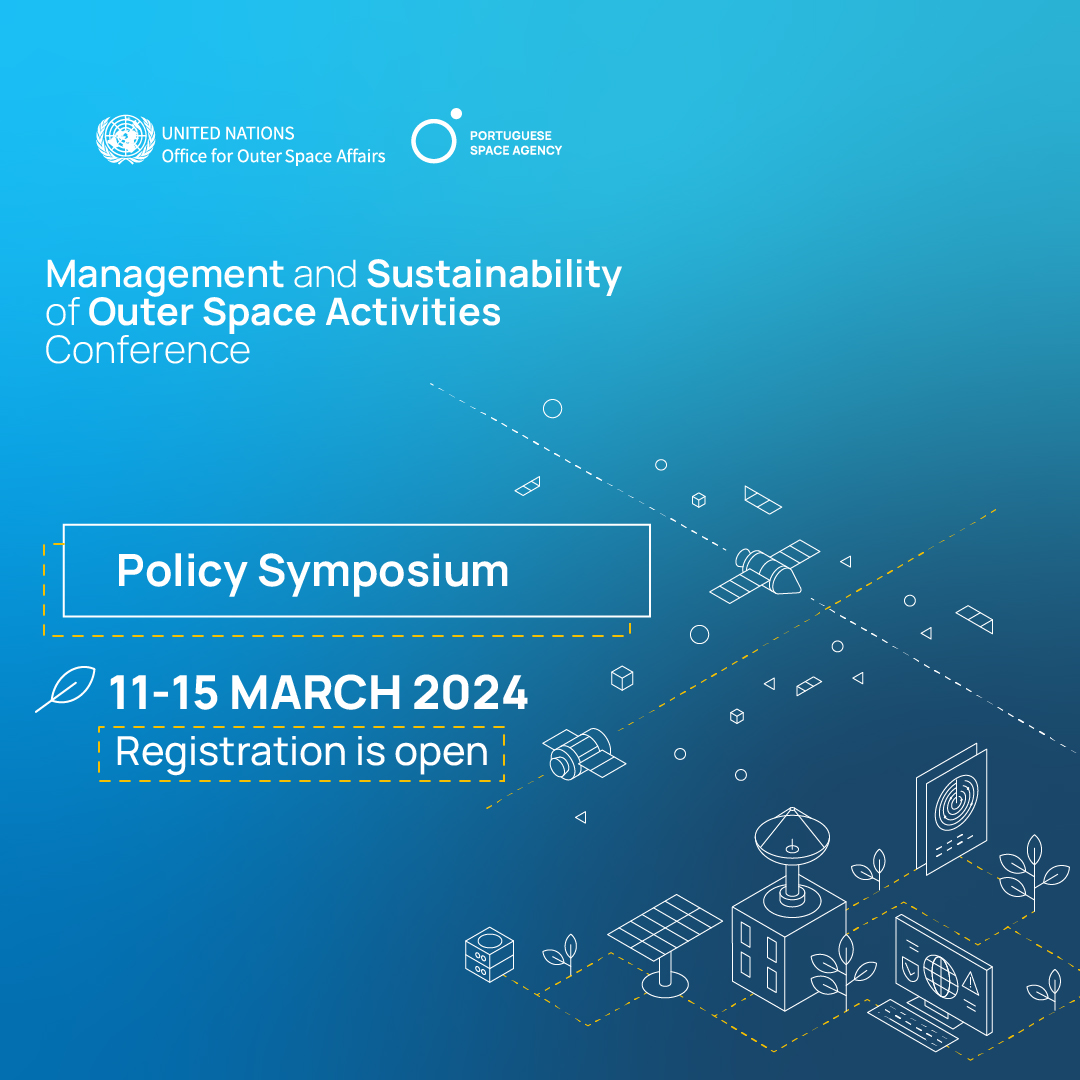 UNITED NATIONS
Office for Outer Space Affairs

PORTUGUESE
SPACE AGENCY

Management and Sustainability of Outer Space Activities Conference

Policy Symposium

11-15 MARCH 2024

Registration is open